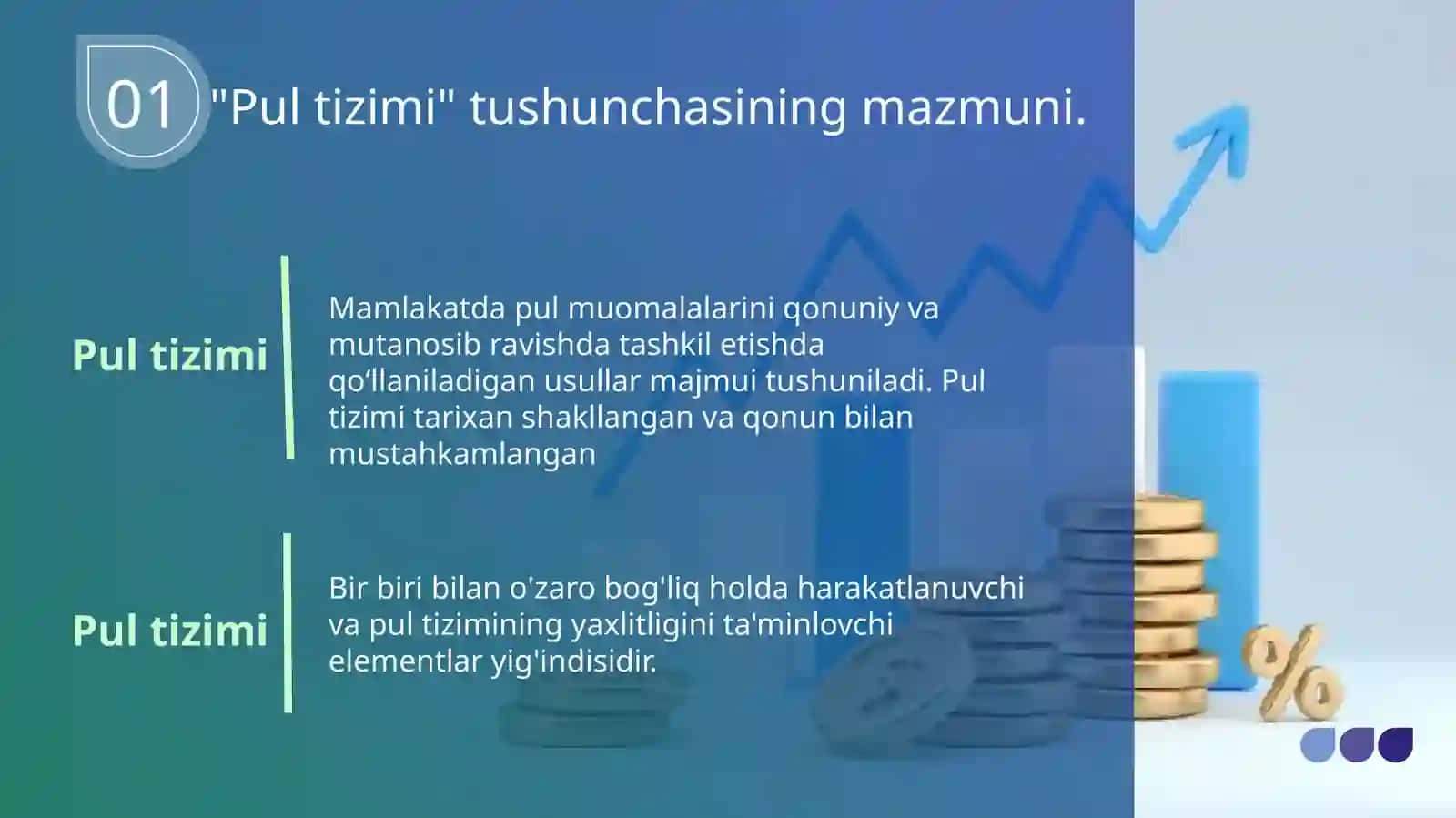 01 "Pul tizimi" tushunchasining mazmuni.

Pul tizimi

Mamlakatda pul muomalalarini qonuniy va mutanosib ravishda tashkil etishda qo‘llaniladigan usullar majmui tushuniladi. Pul tizimi tarixan shakllangan va qonun bilan mustahkamlangan

Pul tizimi

Bir biri bilan o'zaro bog'liq holda harakatlanuvchi va pul tizimining yaxlitligini ta'minlovchi elementlar yig'indisidir.

%